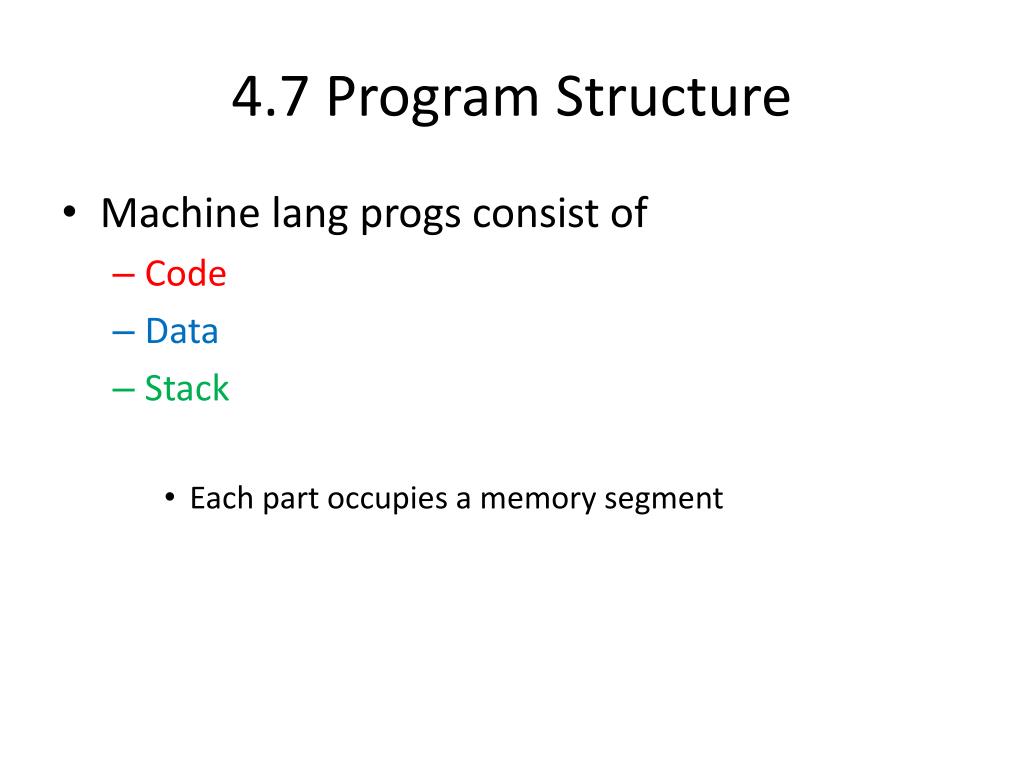 4.7 Program Structure

• Machine lang progs consist of
– Code
– Data
– Stack

• Each part occupies a memory segment